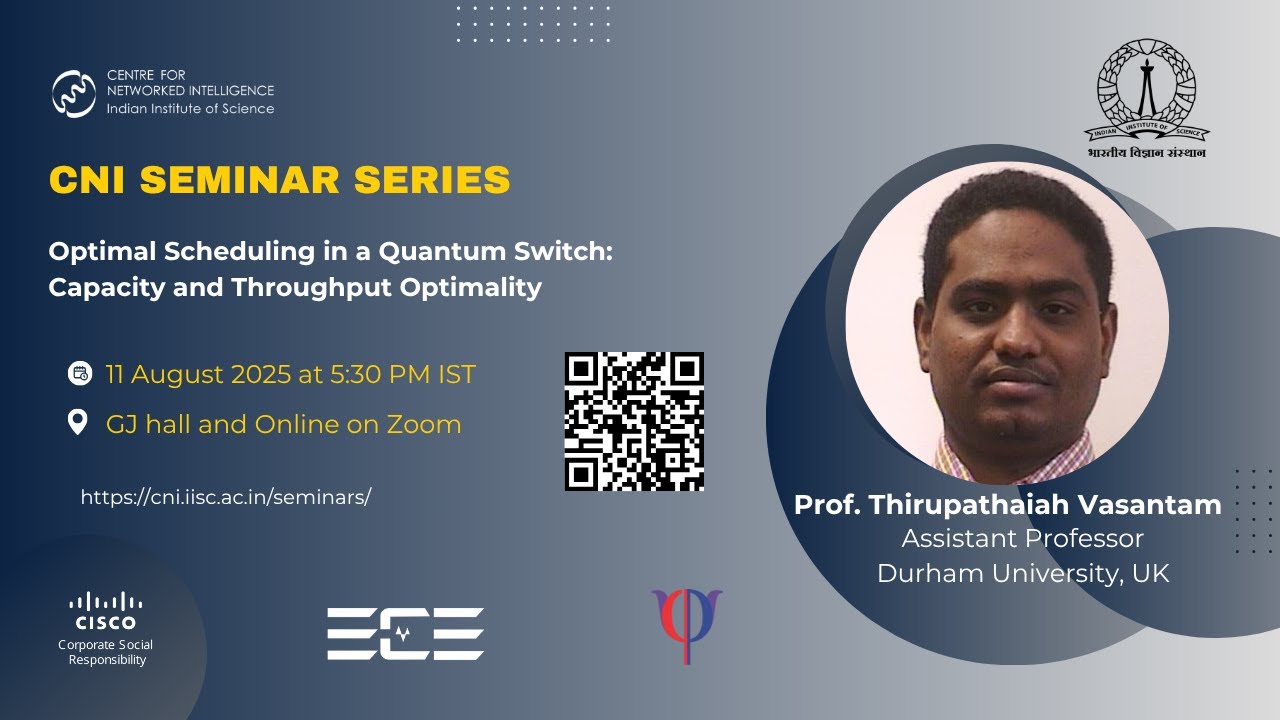 CENTRE FOR NETWORKED INTELLIGENCE
Indian Institute of Science

INDIAN INSTITUTE OF SCIENCE
भारतीय विज्ञान संस्थान

CNI SEMINAR SERIES

Optimal Scheduling in a Quantum Switch: Capacity and Throughput Optimality

11 August 2025 at 5:30 PM IST

GJ hall and Online on Zoom

https://cni.iisc.ac.in/seminars/

Prof. Thirupathaiah Vasantam
Assistant Professor
Durham University, UK

CISCO
Corporate Social Responsibility

ECE